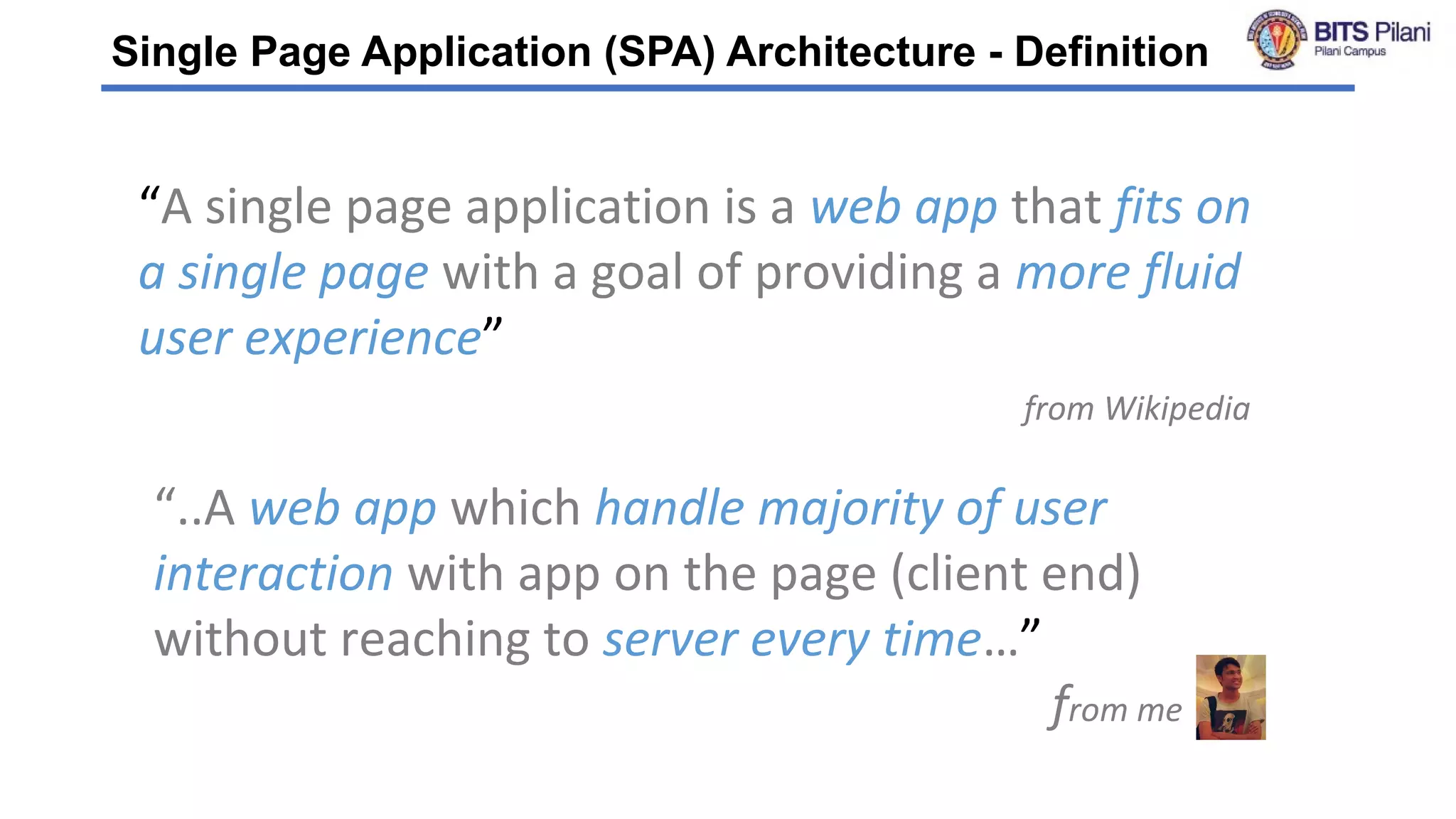 Single Page Application (SPA) Architecture - Definition

BITS Pilani
Pilani Campus

“A single page application is a web app that fits on a single page with a goal of providing a more fluid user experience”

from Wikipedia

“..A web app which handle majority of user interaction with app on the page (client end) without reaching to server every time…”

from me